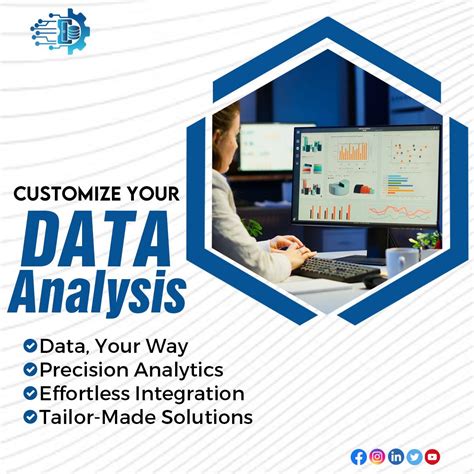 CUSTOMIZE YOUR
DATA
Analysis

Data, Your Way
Precision Analytics
Effortless Integration
Tailor-Made Solutions